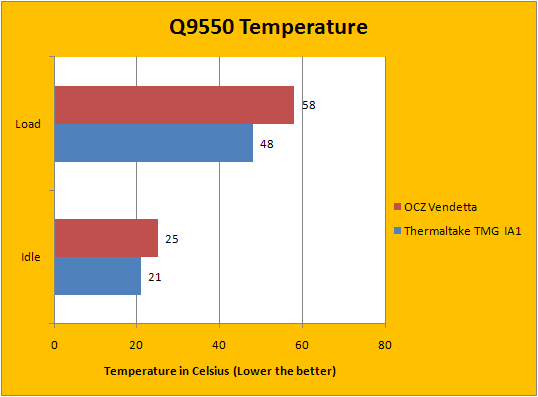 Q9550 Temperature

Load
58
48

Idle
25
21

OCZ Vendetta
Thermaltake TMG IA1

0
20
40
60
80

Temperature in Celsius (Lower the better)